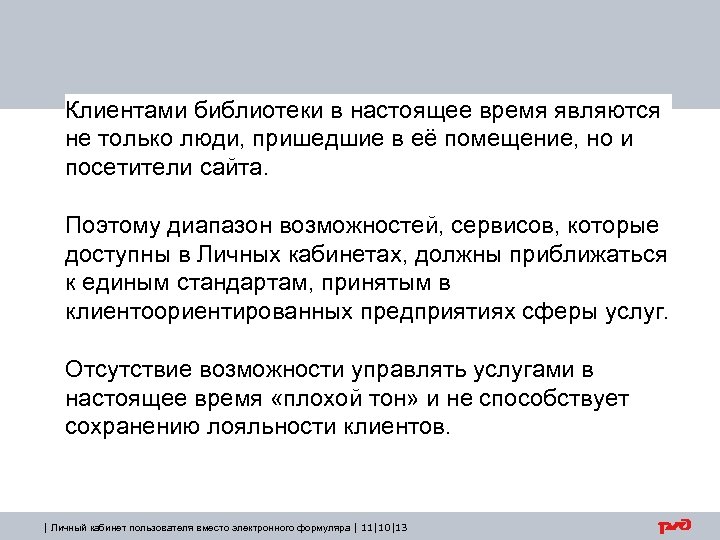 Клиентами библиотеки в настоящее время являются не только люди, пришедшие в её помещение, но и посетители сайта.

Поэтому диапазон возможностей, сервисов, которые доступны в Личных кабинетах, должны приближаться к единым стандартам, принятым в клиентоориентированных предприятиях сферы услуг.

Отсутствие возможности управлять услугами в настоящее время «плохой тон» и не способствует сохранению лояльности клиентов.

| Личный кабинет пользователя вместо электронного формуляра | 11|10|13

РЖД